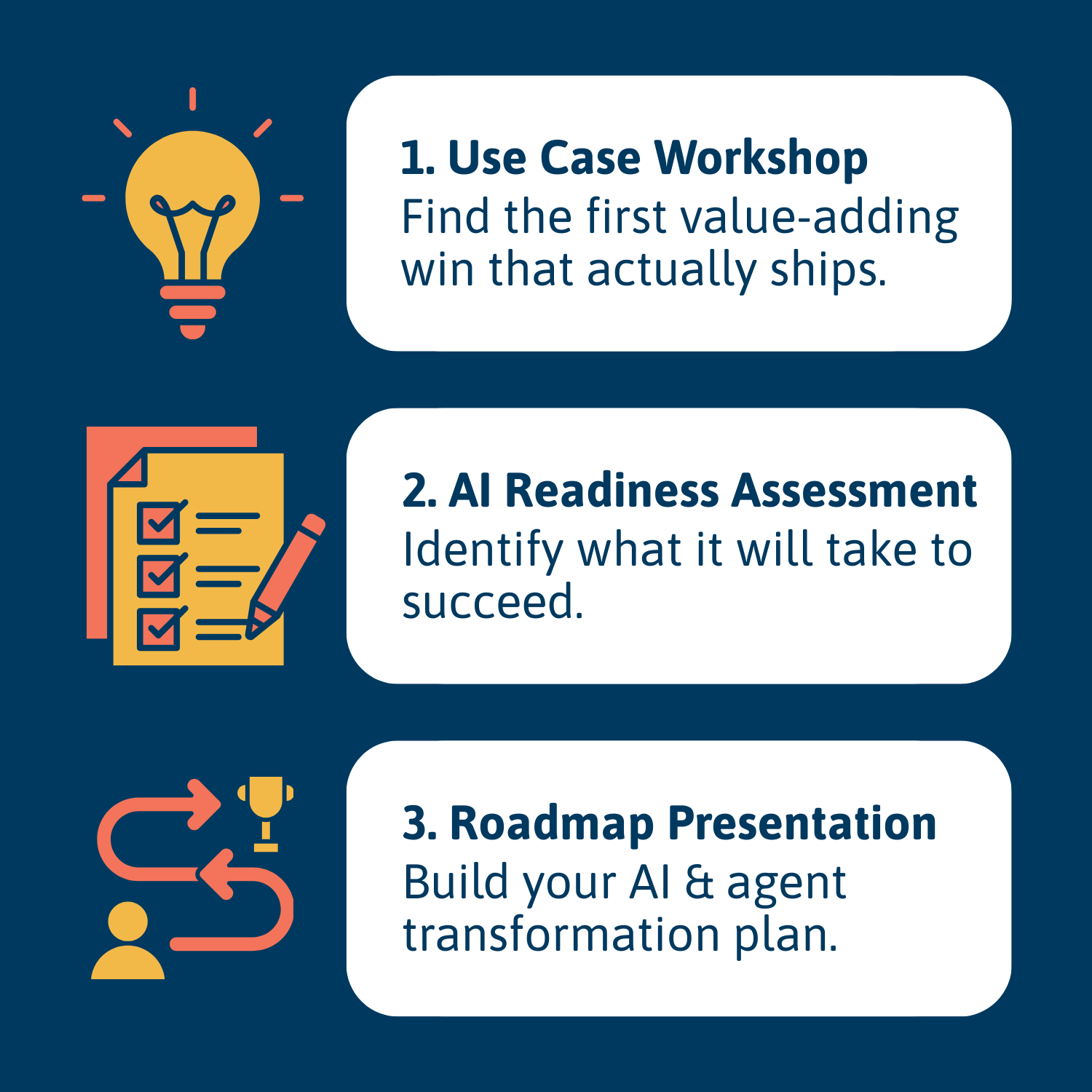 1. Use Case Workshop
Find the first value-adding win that actually ships.

2. AI Readiness Assessment
Identify what it will take to succeed.

3. Roadmap Presentation
Build your AI & agent transformation plan.